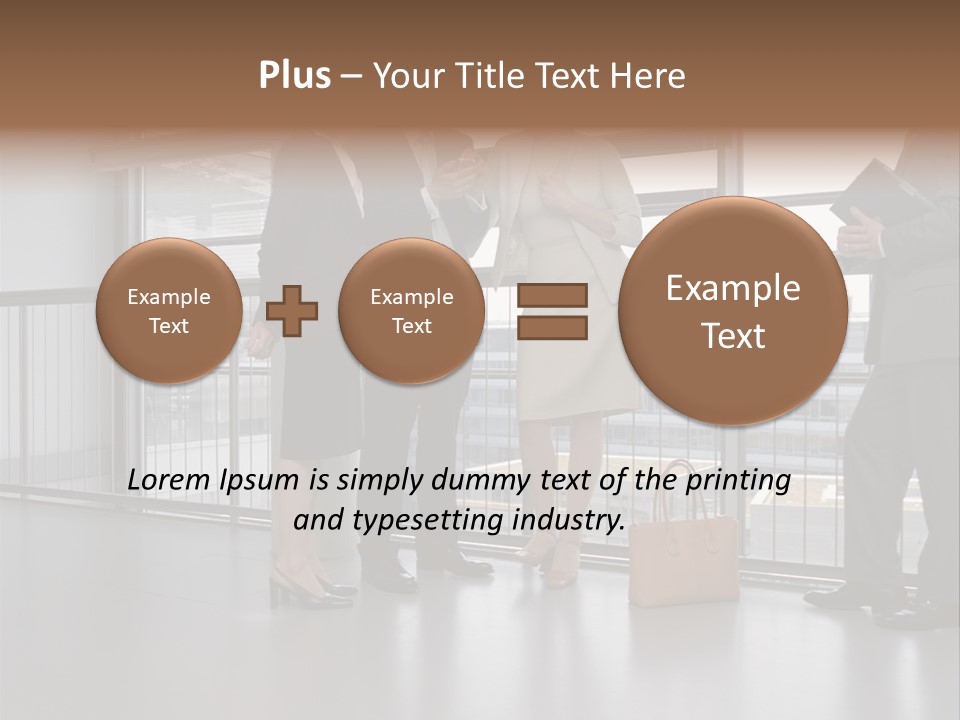 Plus – Your Title Text Here

Example Text

Example Text

Example Text

Lorem Ipsum is simply dummy text of the printing and typesetting industry.